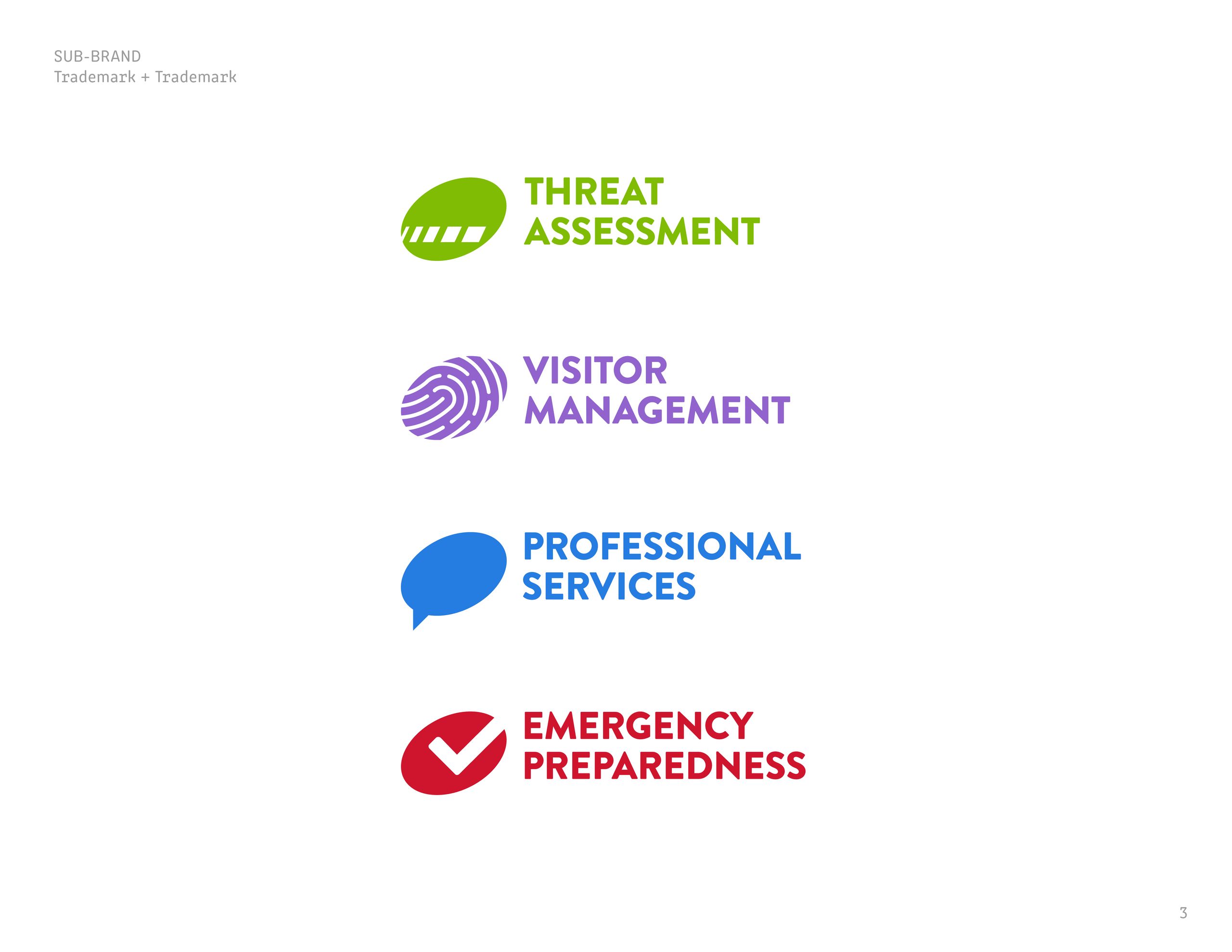 SUB-BRAND
Trademark + Trademark

THREAT
ASSESSMENT

VISITOR
MANAGEMENT

PROFESSIONAL
SERVICES

EMERGENCY
PREPAREDNESS

3